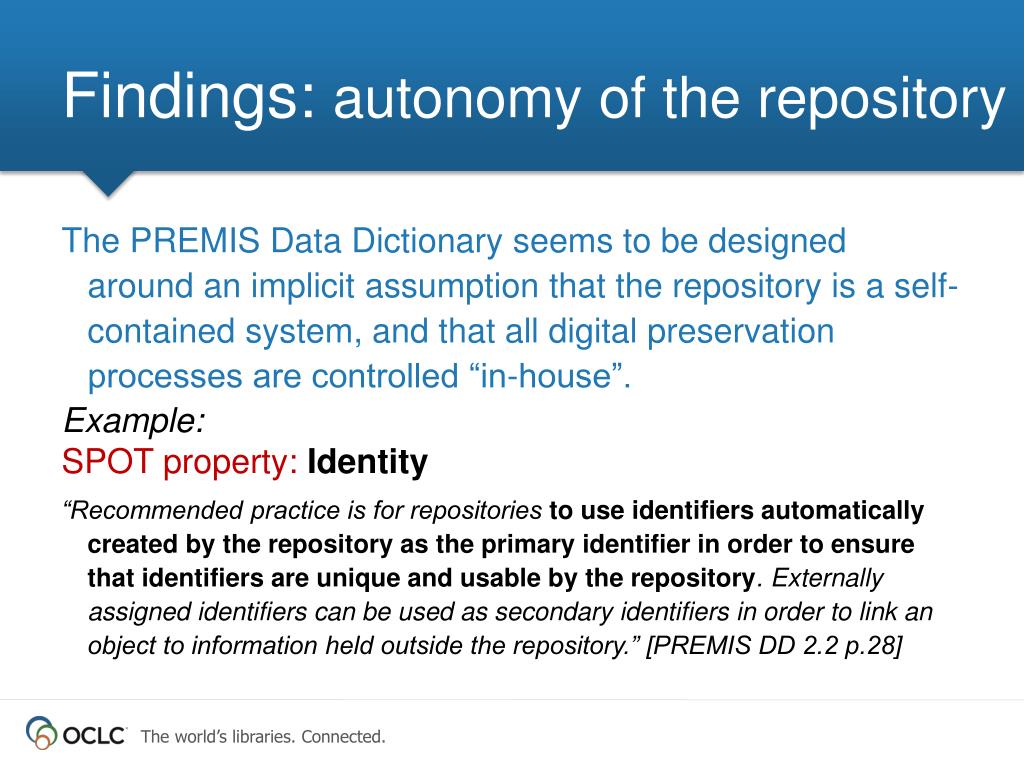 Findings: autonomy of the repository

The PREMIS Data Dictionary seems to be designed around an implicit assumption that the repository is a self-contained system, and that all digital preservation processes are controlled “in-house”.

Example:
SPOT property: Identity

“Recommended practice is for repositories to use identifiers automatically created by the repository as the primary identifier in order to ensure that identifiers are unique and usable by the repository. Externally assigned identifiers can be used as secondary identifiers in order to link an object to information held outside the repository.” [PREMIS DD 2.2 p.28]

OCLC The world’s libraries. Connected.